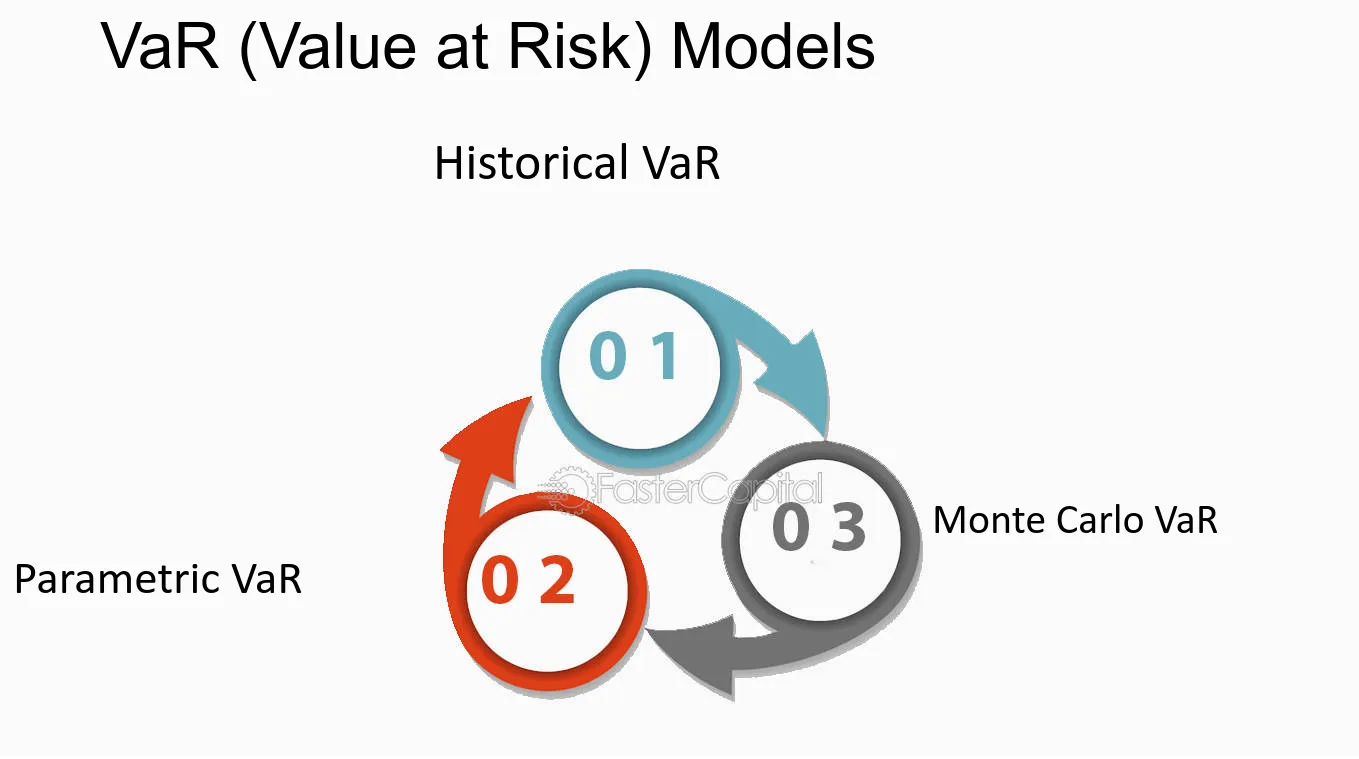 VaR (Value at Risk) Models

Historical VaR

0 1

FasterCapital

0 3

Monte Carlo VaR

0 2

Parametric VaR